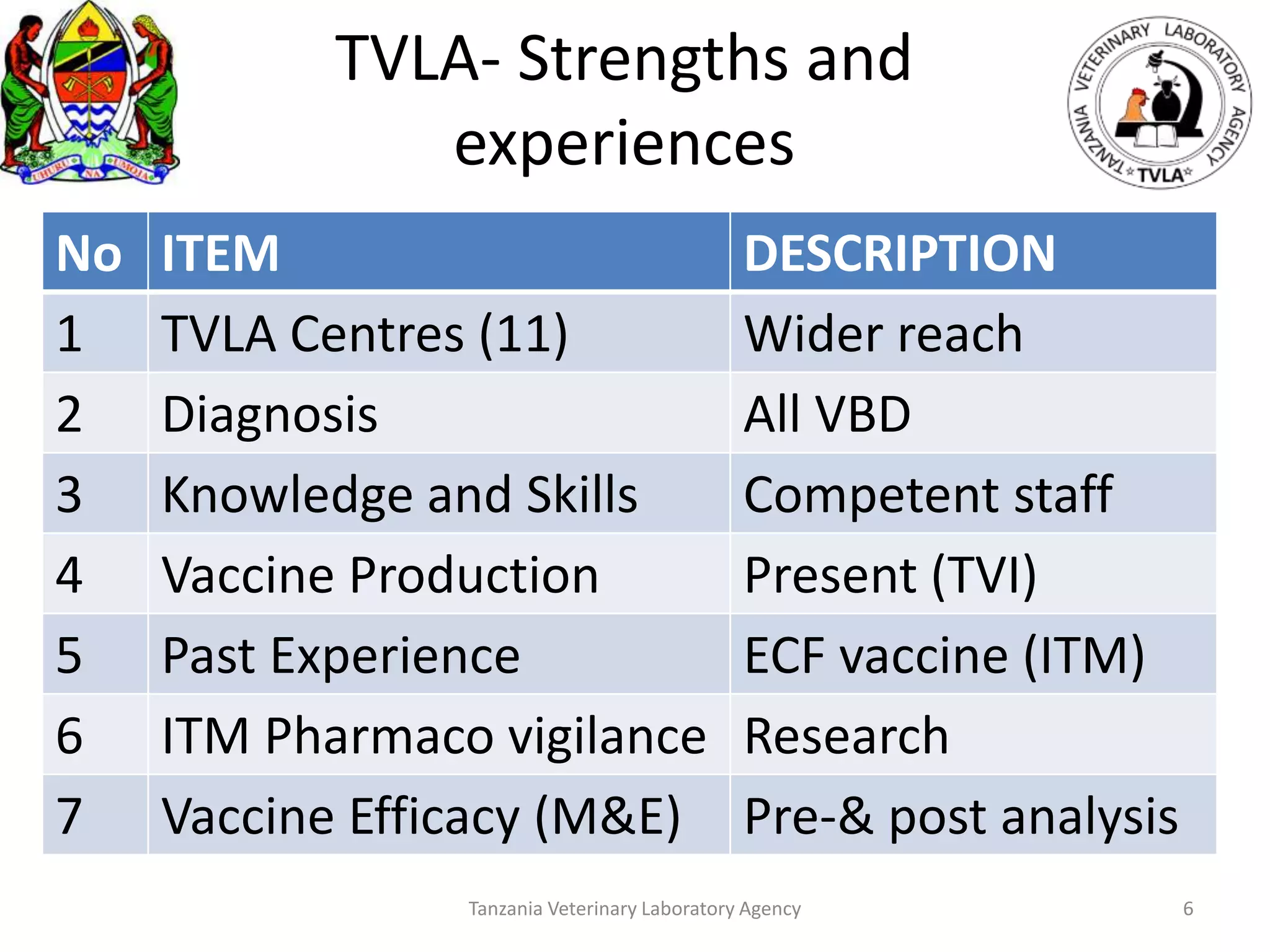 UHURU NA UMOJA

TVLA- Strengths and experiences

TANZANIA VETERINARY LABORATORY AGENCY
TVLA

| No | ITEM | DESCRIPTION |
|---|---|---|
| 1 | TVLA Centres (11) | Wider reach |
| 2 | Diagnosis | All VBD |
| 3 | Knowledge and Skills | Competent staff |
| 4 | Vaccine Production | Present (TVI) |
| 5 | Past Experience | ECF vaccine (ITM) |
| 6 | ITM Pharmaco vigilance | Research |
| 7 | Vaccine Efficacy (M&E) | Pre-& post analysis |

Tanzania Veterinary Laboratory Agency

6